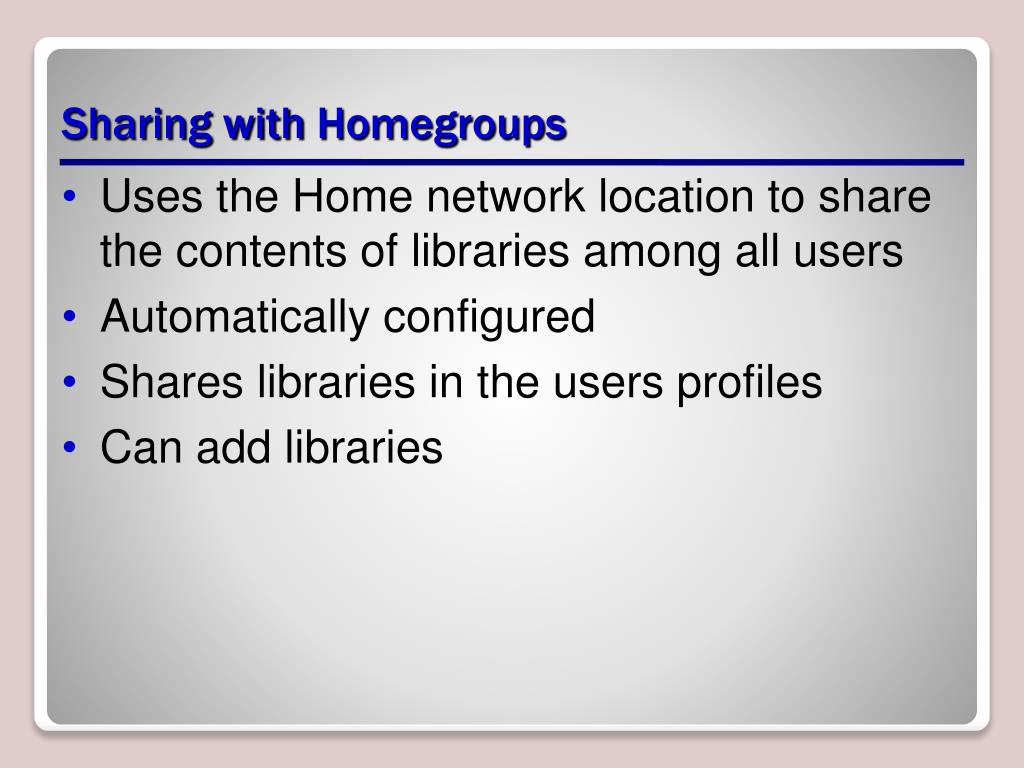 Sharing with Homegroups

• Uses the Home network location to share the contents of libraries among all users
• Automatically configured
• Shares libraries in the users profiles
• Can add libraries